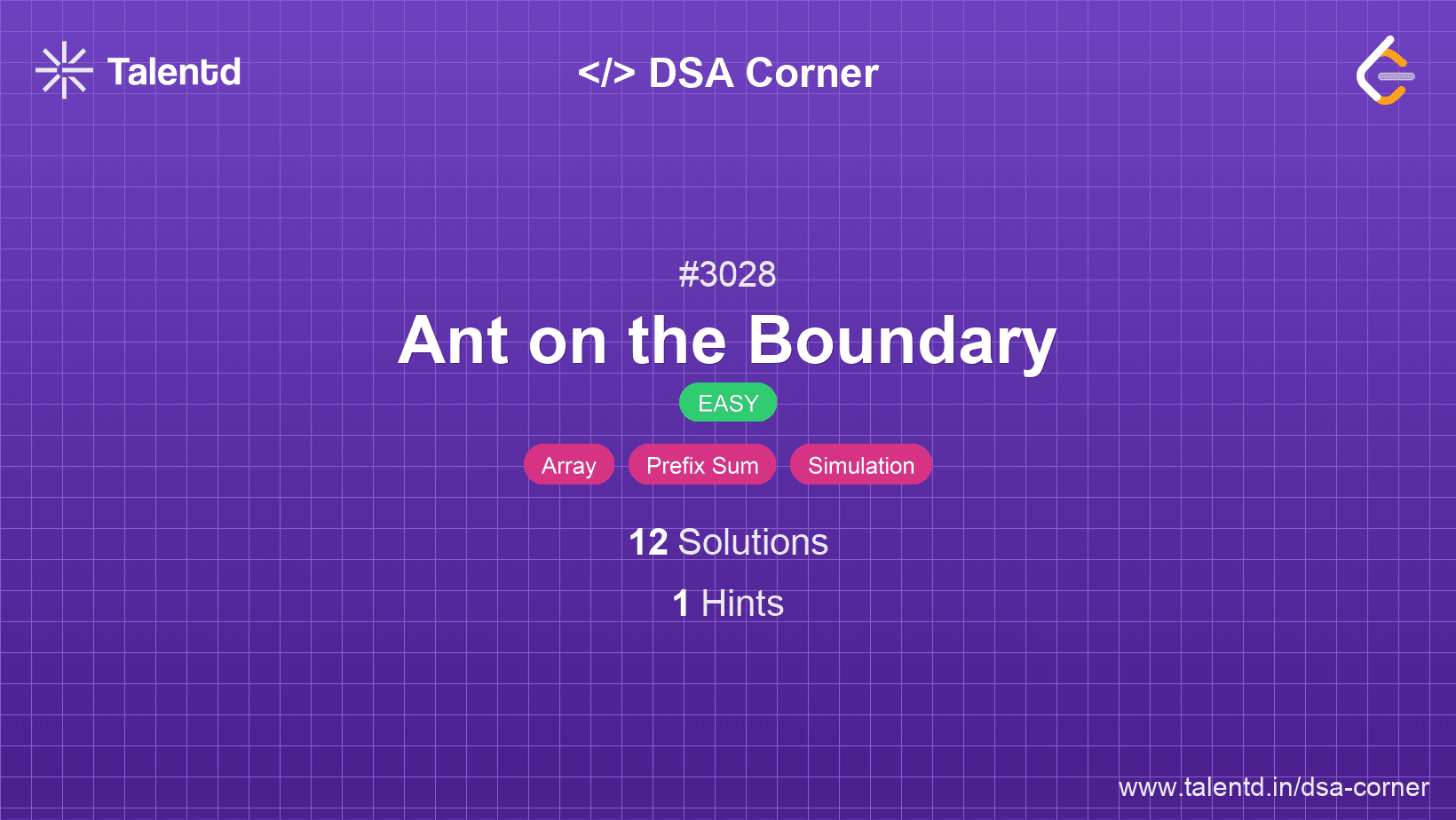 Talentd

</> DSA Corner

#3028

Ant on the Boundary

EASY

Array Prefix Sum Simulation

12 Solutions

1 Hints

www.talentd.in/dsa-corner